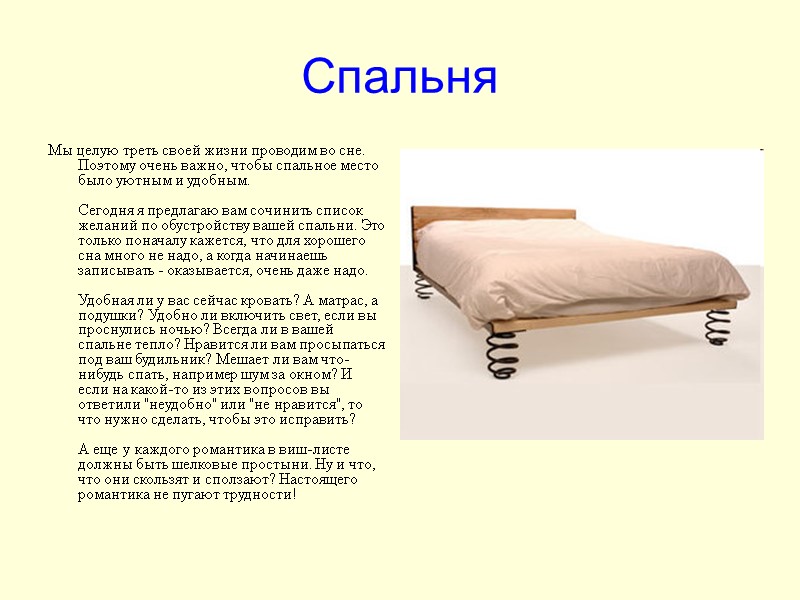 Спальня

Мы целую треть своей жизни проводим во сне. Поэтому очень важно, чтобы спальное место было уютным и удобным.

Сегодня я предлагаю вам сочинить список желаний по обустройству вашей спальни. Это только поначалу кажется, что для хорошего сна много не надо, а когда начинаешь записывать - оказывается, очень даже надо.

Удобная ли у вас сейчас кровать? А матрас, а подушки? Удобно ли включить свет, если вы проснулись ночью? Всегда ли в вашей спальне тепло? Нравится ли вам просыпаться под ваш будильник? Мешает ли вам что-нибудь спать, например шум за окном? И если на какой-то из этих вопросов вы ответили "неудобно" или "не нравится", то что нужно сделать, чтобы это исправить?

А еще у каждого романтика в виш-листе должны быть шелковые простыни. Ну и что, что они скользят и сползают? Настоящего романтика не пугают трудности!